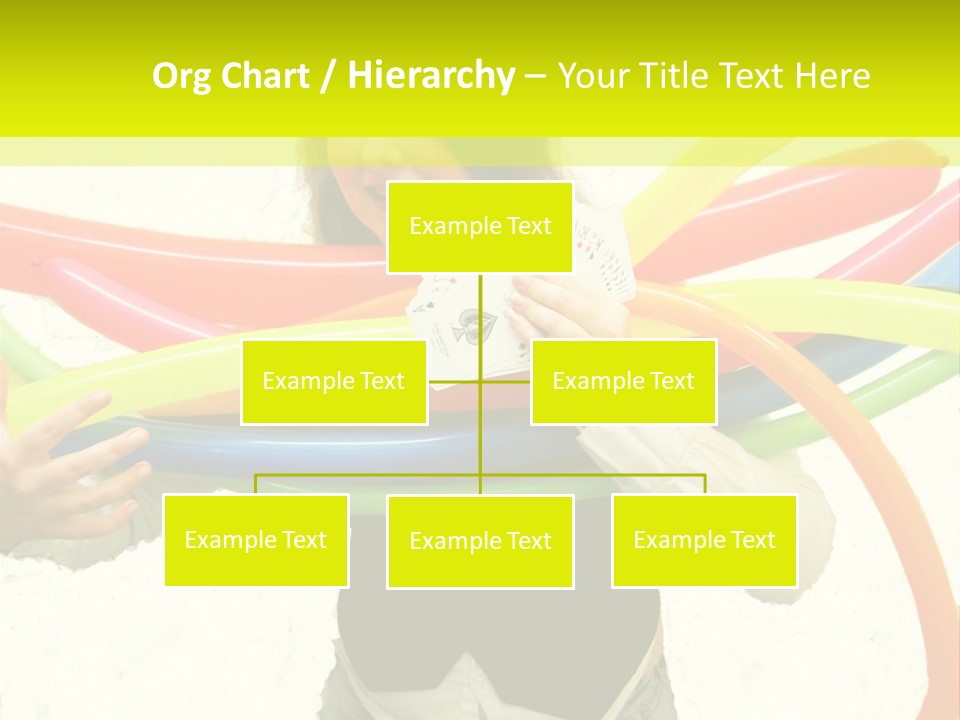 Org Chart / Hierarchy – Your Title Text Here

Example Text

Example Text

Example Text

Example Text

Example Text

Example Text